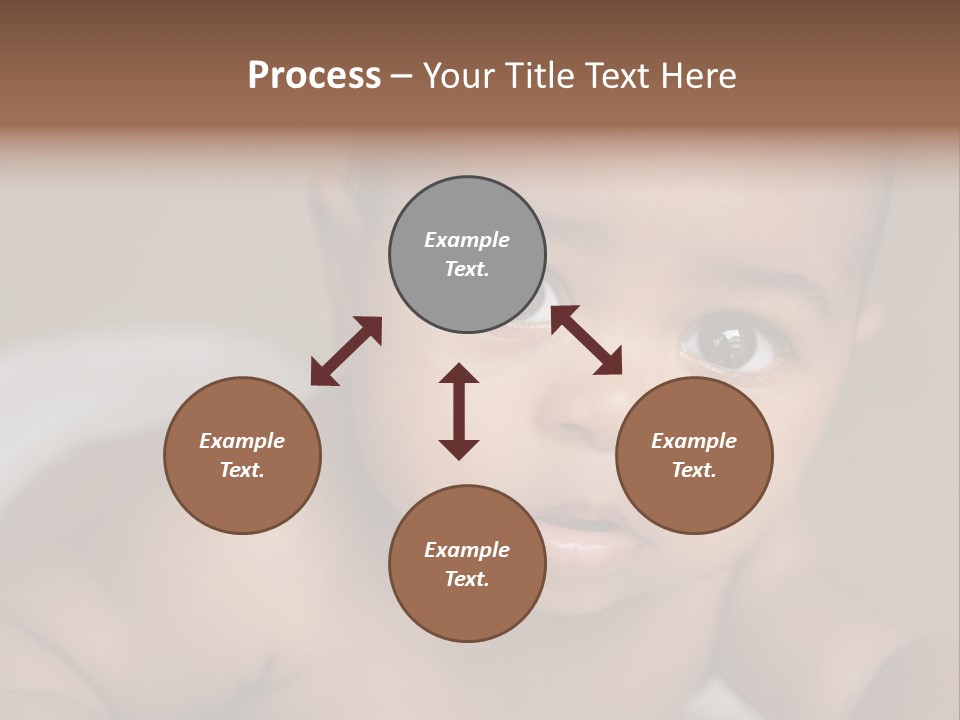 Process – Your Title Text Here

Example Text.

Example Text.

Example Text.

Example Text.